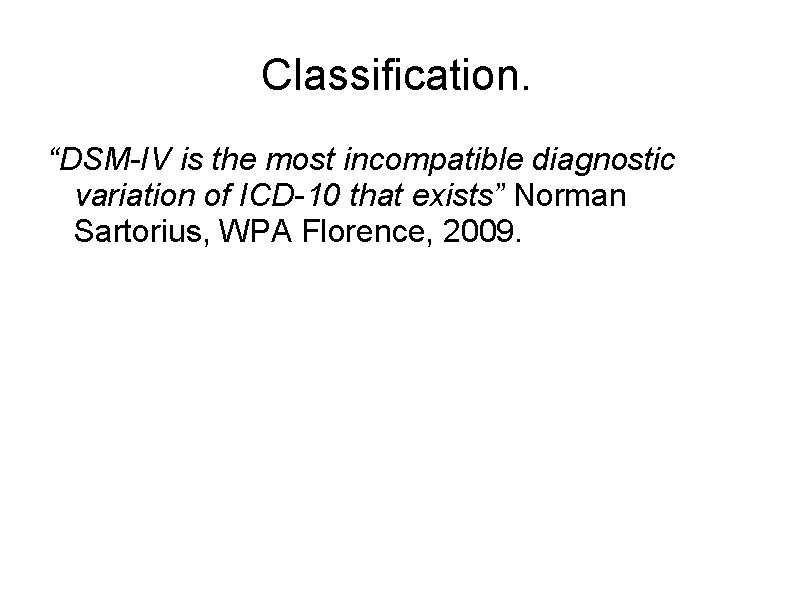 Classification.

“DSM-IV is the most incompatible diagnostic variation of ICD-10 that exists” Norman Sartorius, WPA Florence, 2009.